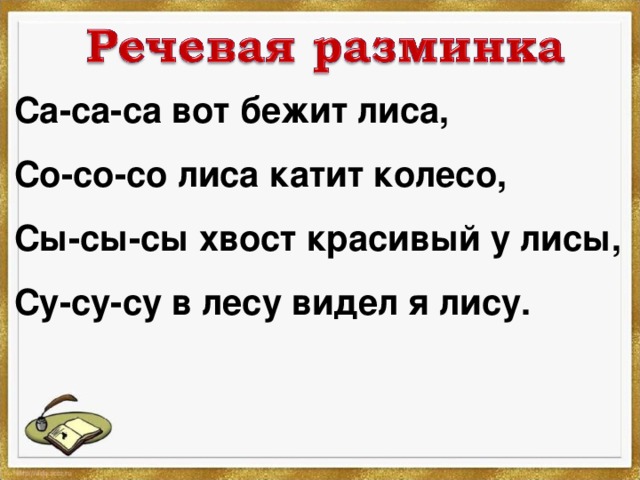 Речевая разминка

Са-са-са вот бежит лиса,

Со-со-со лиса катит колесо,

Сы-сы-сы хвост красивый у лисы,

Су-су-су в лесу видел я лису.